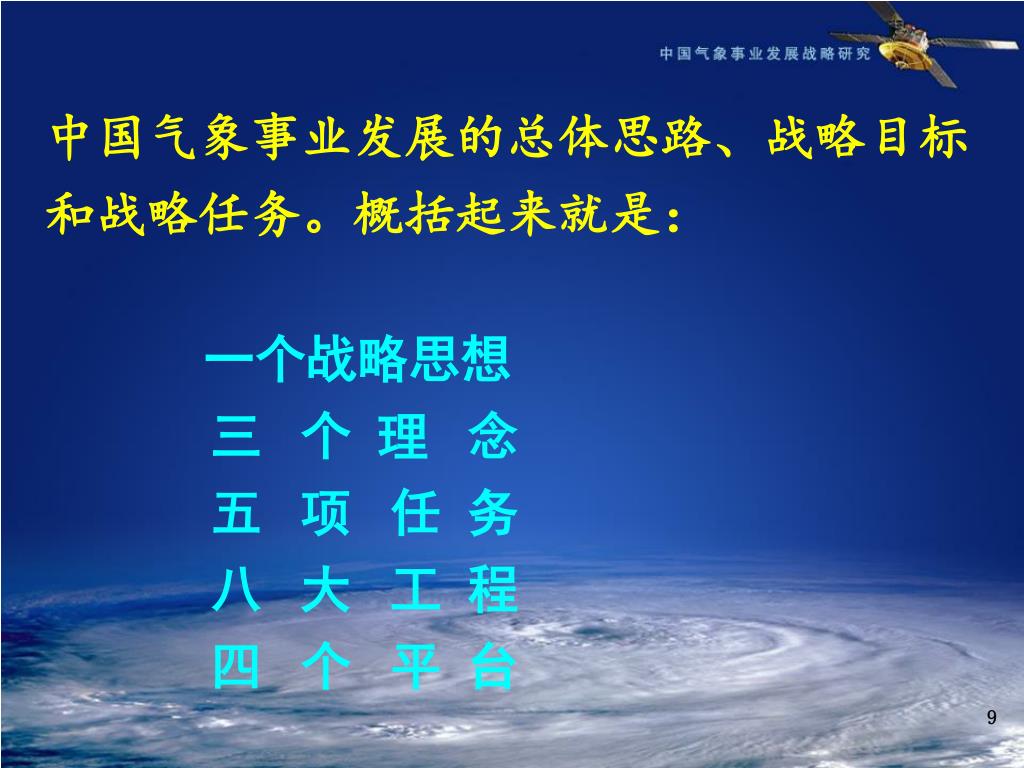 中国气象事业发展战略研究

中国气象事业发展的总体思路、战略目标和战略任务。概括起来就是：

一个战略思想
三 个 理 念
五 项 任 务
八 大 工 程
四 个 平 台

9